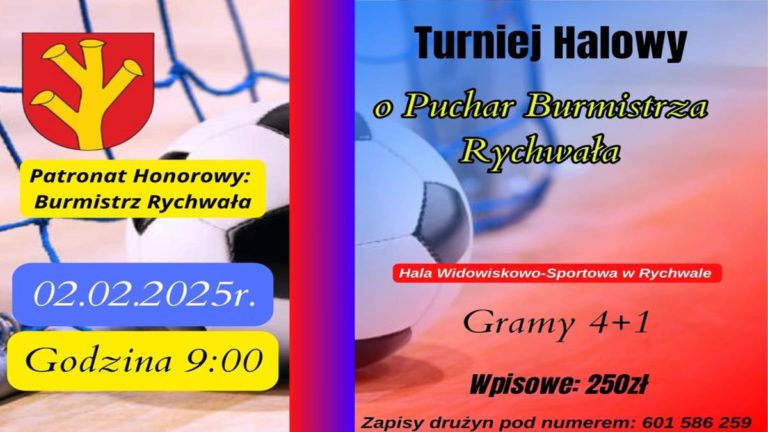 Patronat Honorowy: Burmistrz Rychwała

02.02.2025r.

Godzina 9:00

Turniej Halowy

o Puchar Burmistrza Rychwała

Hala Widowiskowo-Sportowa w Rychwale

Gramy 4+1

Wpisowe: 250zł

Zapisy drużyn pod numerem: 601 586 259